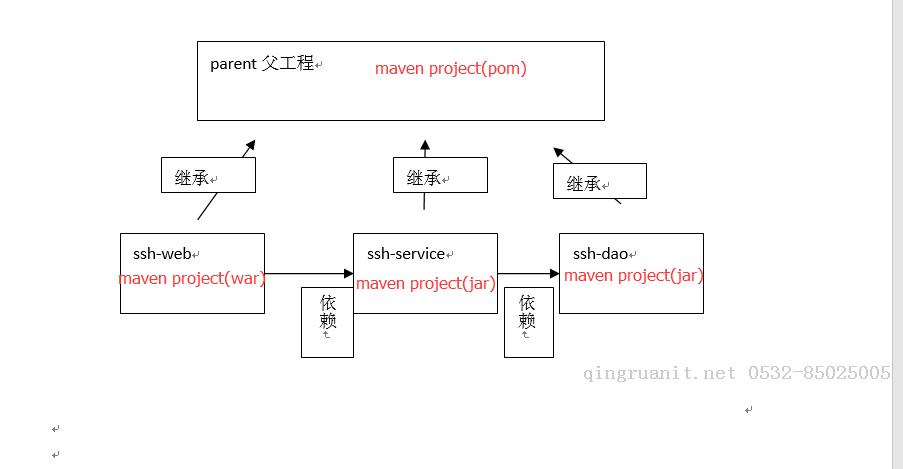 parent 父工程

maven project(pom)

继承

继承

继承

ssh-web
maven project(war)

ssh-service
maven project(jar)

ssh-dao
maven project(jar)

依赖

依赖

qingruanit.net 0532-85025005